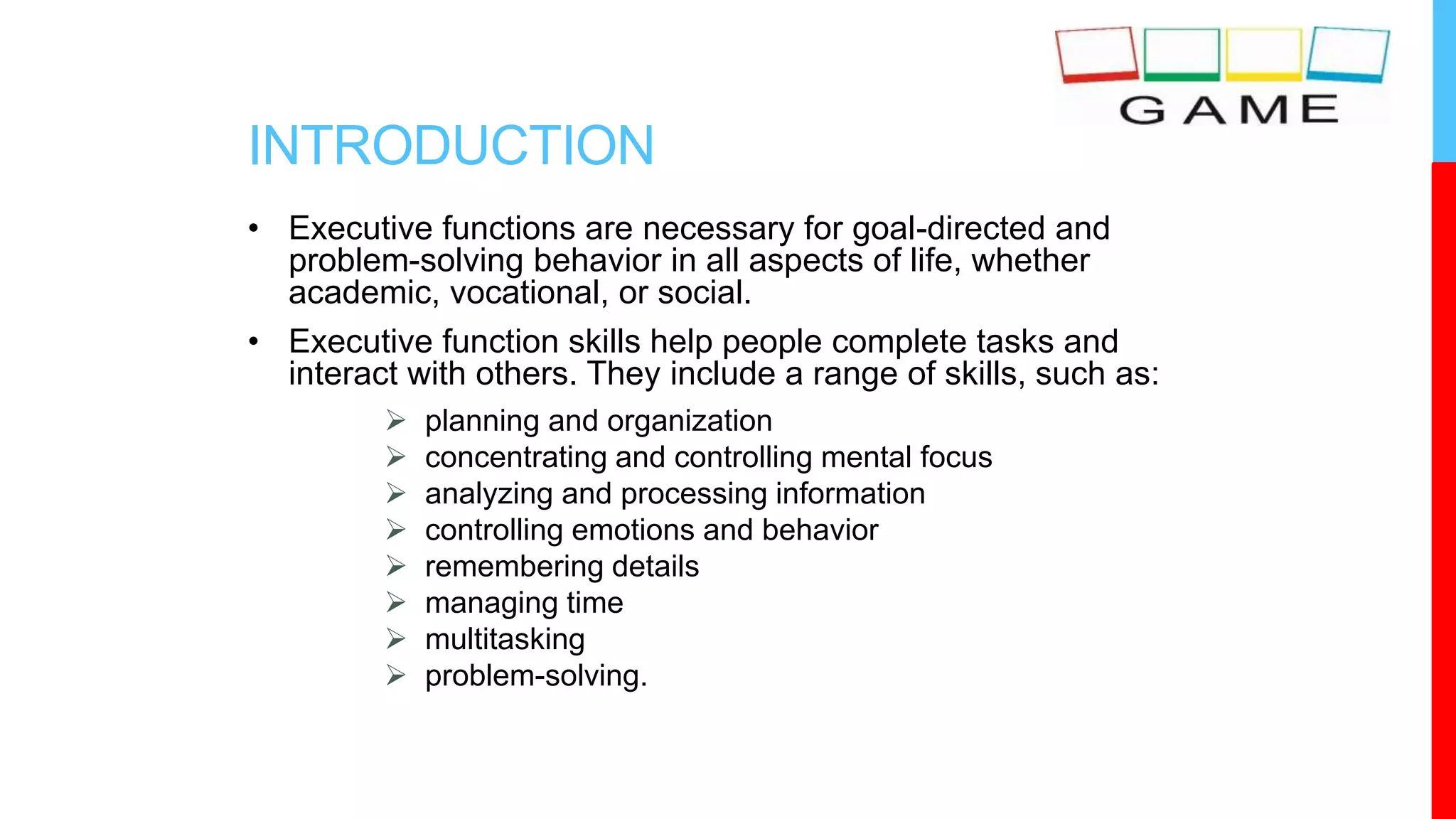 GAME

INTRODUCTION

• Executive functions are necessary for goal-directed and problem-solving behavior in all aspects of life, whether academic, vocational, or social.

• Executive function skills help people complete tasks and interact with others. They include a range of skills, such as:

➢ planning and organization
➢ concentrating and controlling mental focus
➢ analyzing and processing information
➢ controlling emotions and behavior
➢ remembering details
➢ managing time
➢ multitasking
➢ problem-solving.